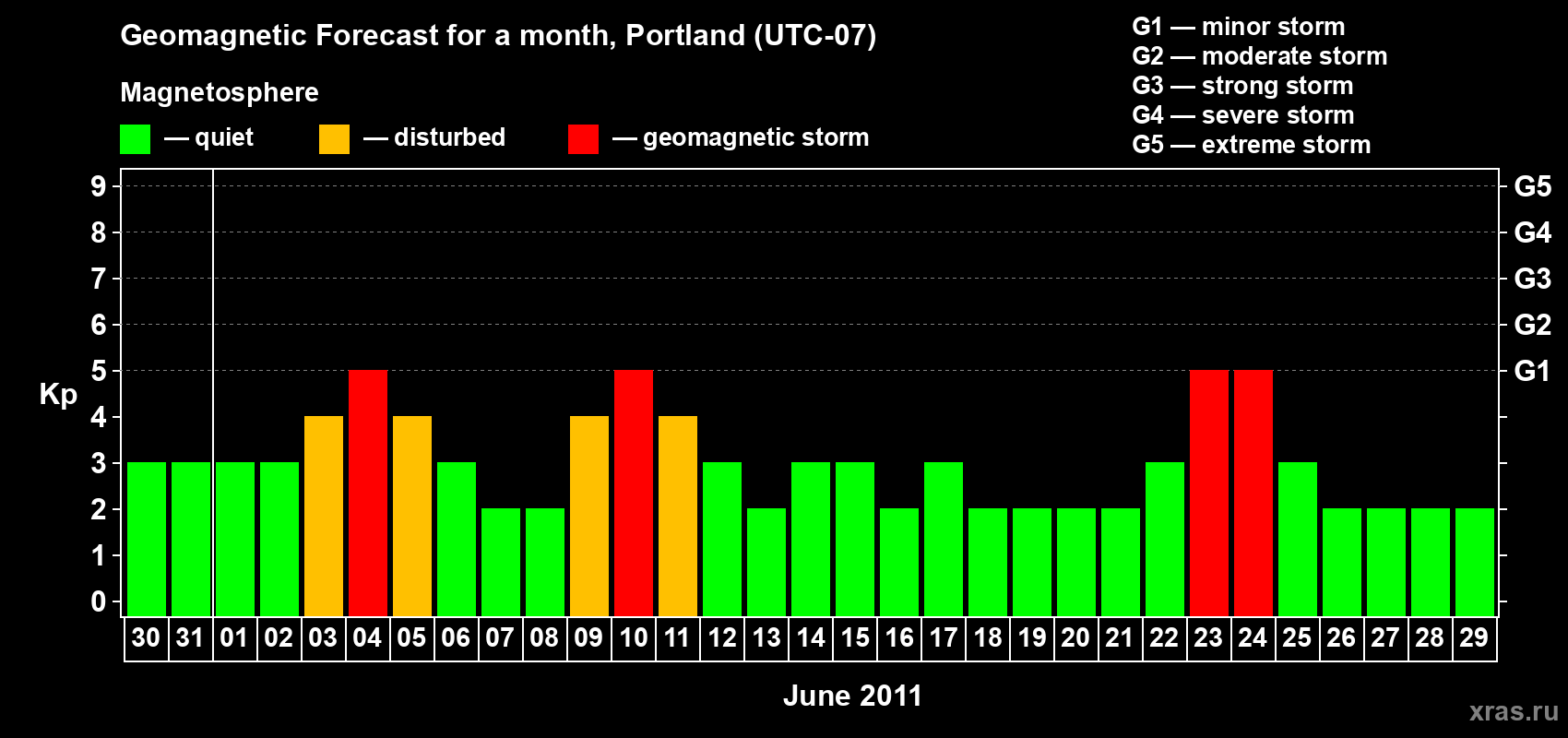 Geomagnetic Forecast for a month, Portland (UTC-07)

Magnetosphere

— quiet — disturbed — geomagnetic storm

G1 — minor storm
G2 — moderate storm
G3 — strong storm
G4 — severe storm
G5 — extreme storm

Kp

9
8
7
6
5
4
3
2
1
0

G5
G4
G3
G2
G1

30 31 01 02 03 04 05 06 07 08 09 10 11 12 13 14 15 16 17 18 19 20 21 22 23 24 25 26 27 28 29

June 2011

xras.ru